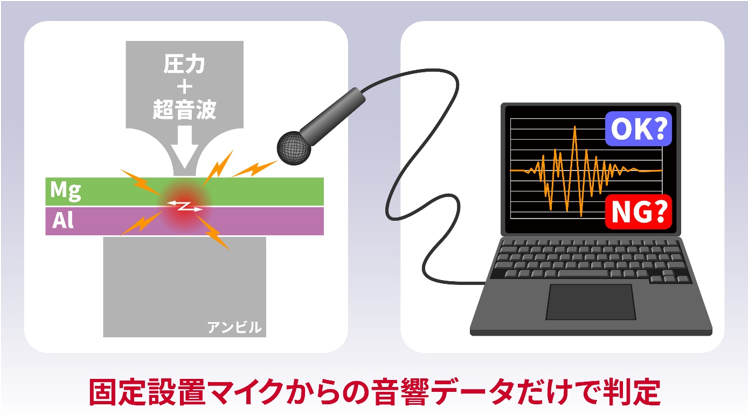 圧力
+
超音波

Mg
Al

アンビル

OK?
NG?

固定設置マイクからの音響データだけで判定